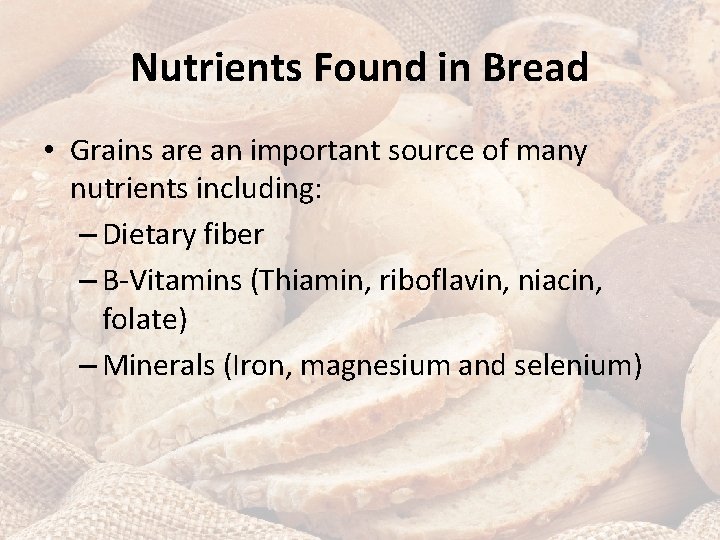 Nutrients Found in Bread

• Grains are an important source of many nutrients including:
– Dietary fiber
– B-Vitamins (Thiamin, riboflavin, niacin, folate)
– Minerals (Iron, magnesium and selenium)